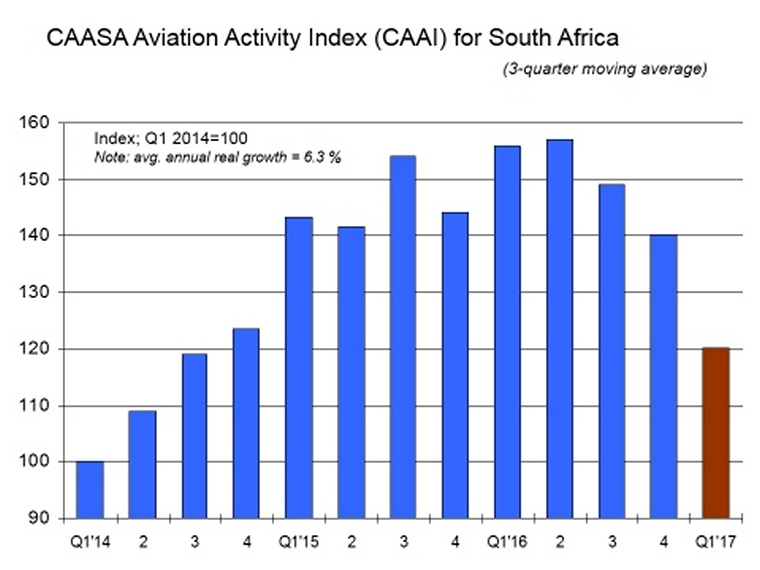 CAASA Aviation Activity Index (CAAI) for South Africa

(3-quarter moving average)

Index; Q1 2014=100
Note: avg. annual real growth = 6.3 %

160
150
140
130
120
110
100
90

Q1'14 2 3 4 Q1'15 2 3 4 Q1'16 2 3 4 Q1'17